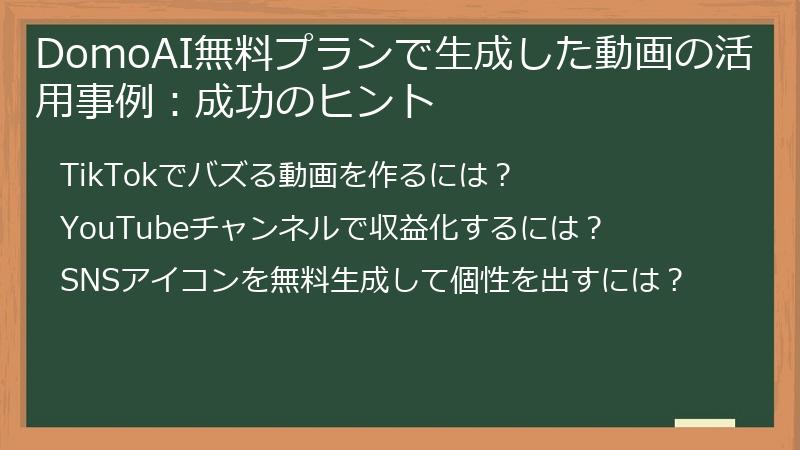 DomoAI無料プランで生成した動画の活用事例：成功のヒント

TikTokでバズる動画を作るには？

YouTubeチャンネルで収益化するには？

SNSアイコンを無料生成して個性を出すには？